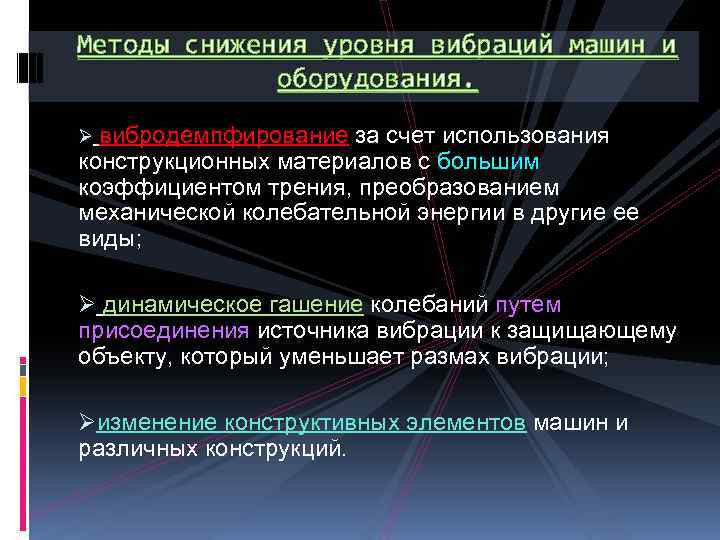 Методы снижения уровня вибраций машин и оборудования.

➢ вибродемпфирование за счет использования конструкционных материалов с большим коэффициентом трения, преобразованием механической колебательной энергии в другие ее виды;

➢ динамическое гашение колебаний путем присоединения источника вибрации к защищающему объекту, который уменьшает размах вибрации;

➢изменение конструктивных элементов машин и различных конструкций.